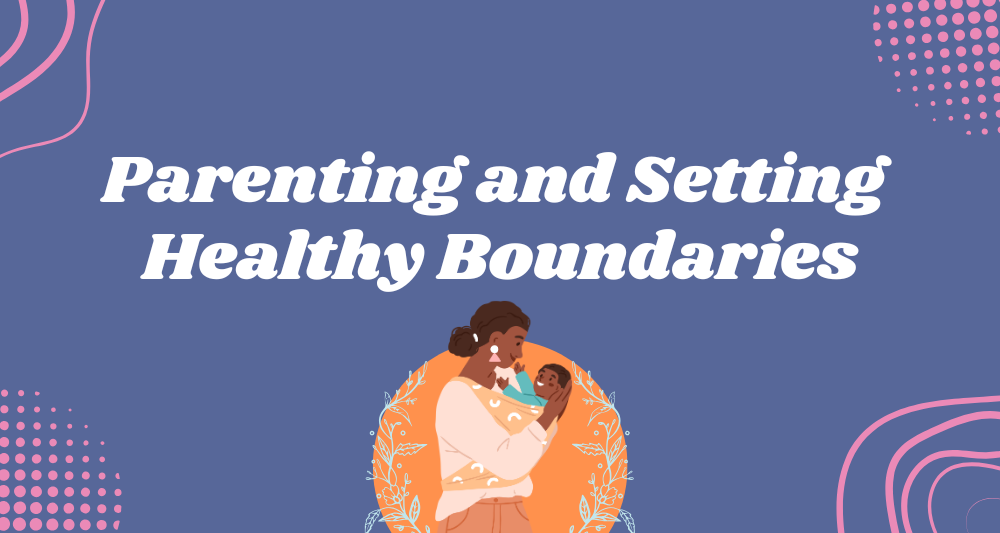 Parenting and Setting Healthy Boundaries